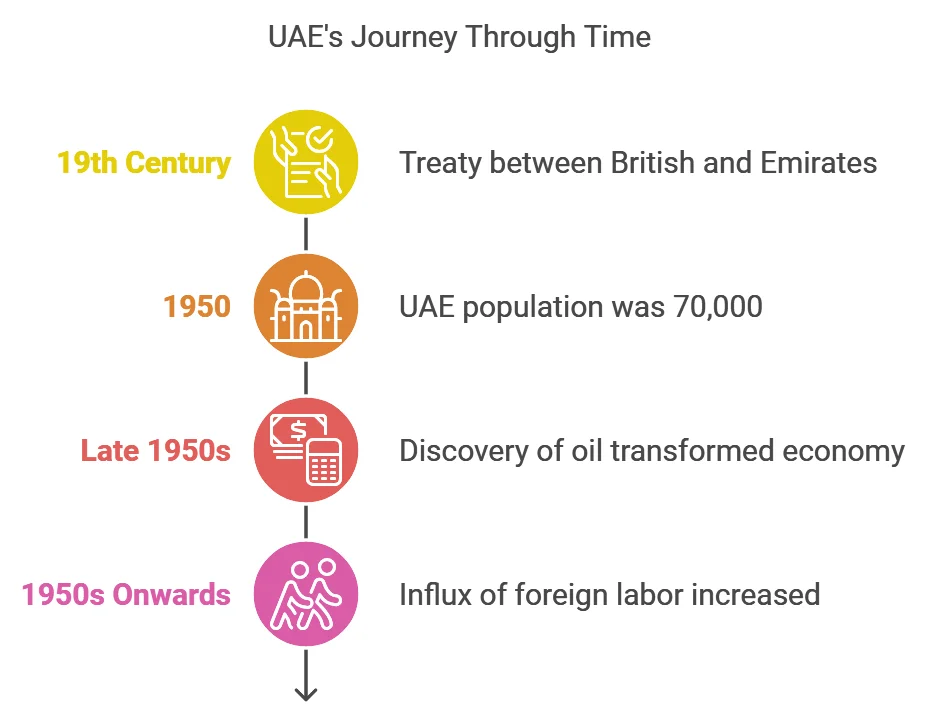 UAE's Journey Through Time

19th Century
Treaty between British and Emirates

1950
UAE population was 70,000

Late 1950s
Discovery of oil transformed economy

1950s Onwards
Influx of foreign labor increased